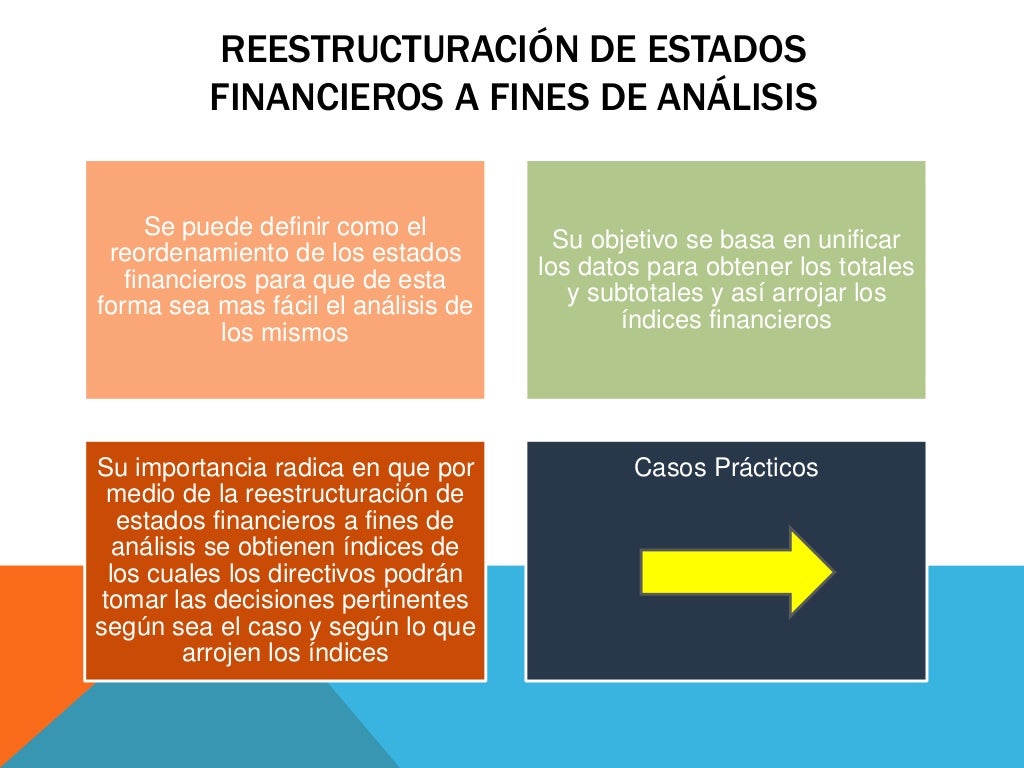 REESTRUCTURACIÓN DE ESTADOS FINANCIEROS A FINES DE ANÁLISIS

Se puede definir como el reordenamiento de los estados financieros para que de esta forma sea mas fácil el análisis de los mismos

Su objetivo se basa en unificar los datos para obtener los totales y subtotales y así arrojar los índices financieros

Su importancia radica en que por medio de la reestructuración de estados financieros a fines de análisis se obtienen índices de los cuales los directivos podrán tomar las decisiones pertinentes según sea el caso y según lo que arrojen los índices

Casos Prácticos